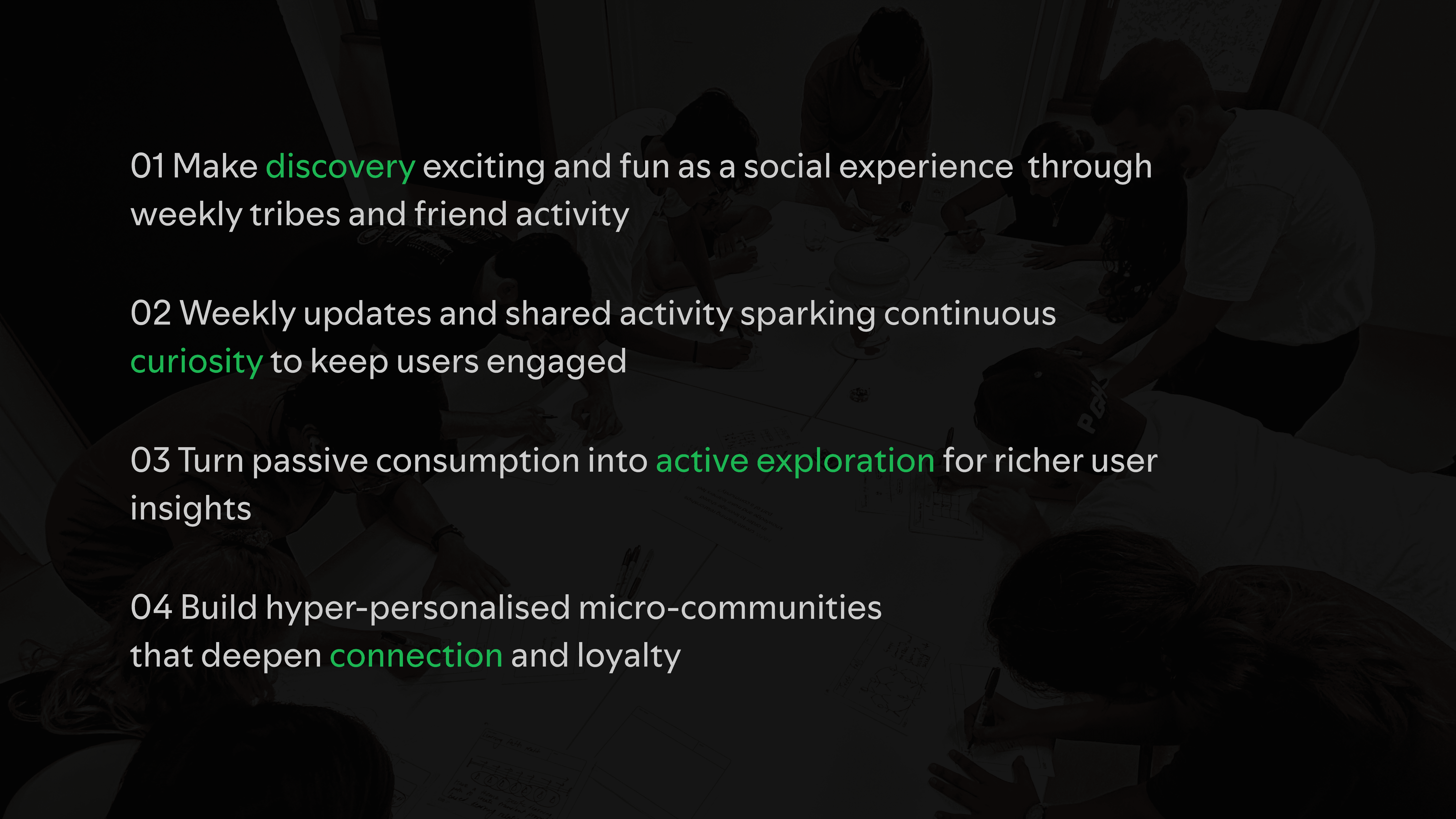 01 Make discovery exciting and fun as a social experience through weekly tribes and friend activity

02 Weekly updates and shared activity sparking continuous curiosity to keep users engaged

03 Turn passive consumption into active exploration for richer user insights

04 Build hyper-personalised micro-communities that deepen connection and loyalty